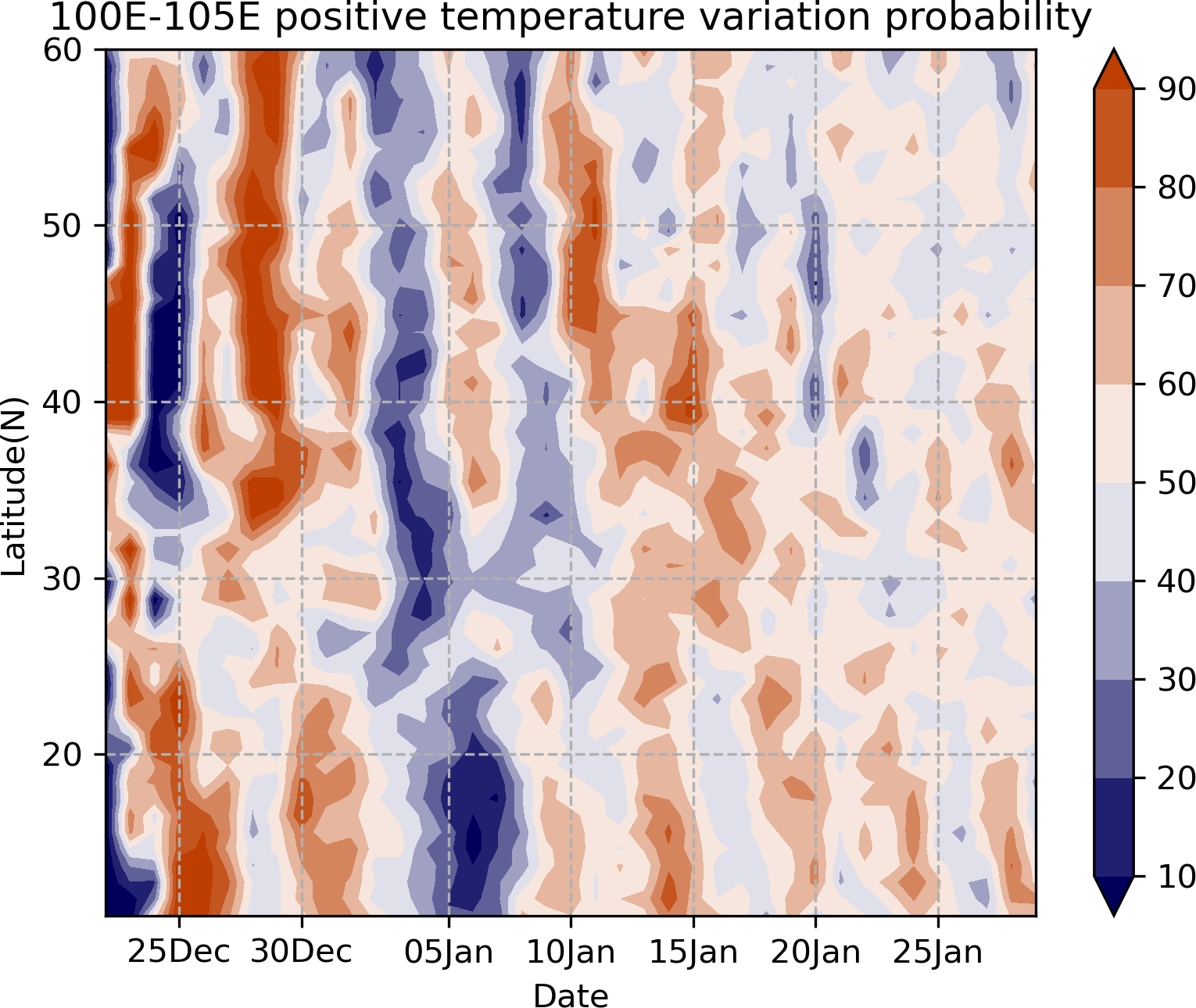 100E-105E positive temperature variation probability

60
50
40
30
20
Latitude(N)

25Dec
30Dec
05Jan
10Jan
15Jan
20Jan
25Jan
Date

90
80
70
60
50
40
30
20
10